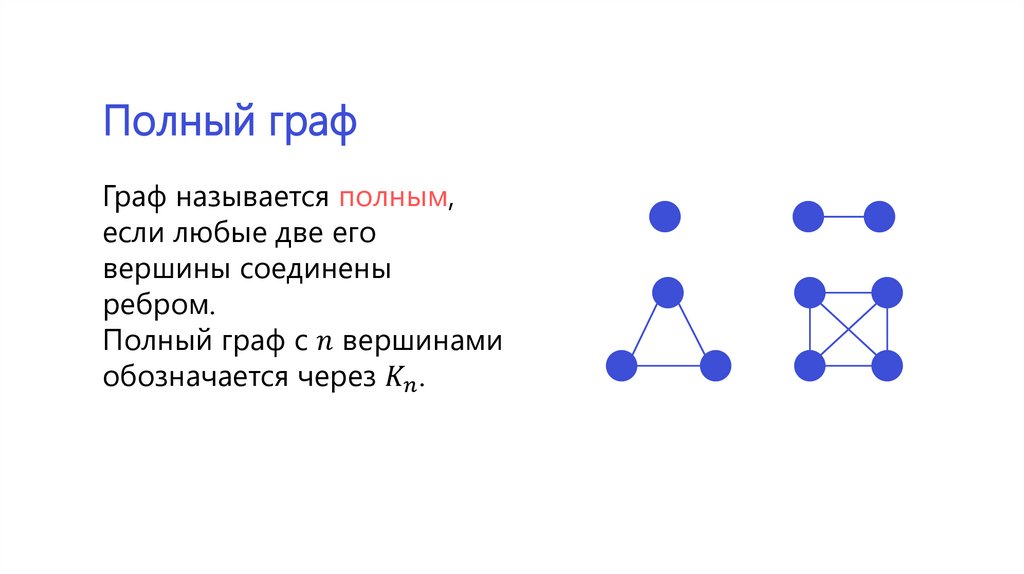 Полный граф

Граф называется полным, если любые две его вершины соединены ребром.
Полный граф с $n$ вершинами обозначается через $K_n$.